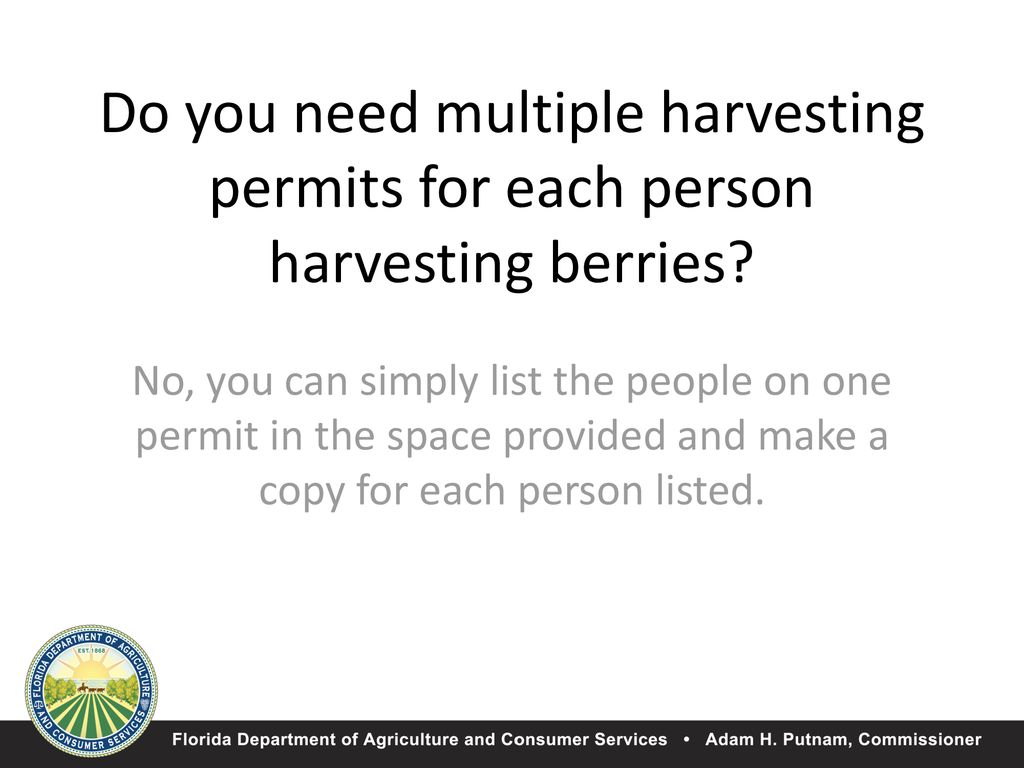 Do you need multiple harvesting permits for each person harvesting berries?

No, you can simply list the people on one permit in the space provided and make a copy for each person listed.

FLORIDA DEPARTMENT OF AGRICULTURE AND CONSUMER SERVICES
EST. 1868

Florida Department of Agriculture and Consumer Services • Adam H. Putnam, Commissioner